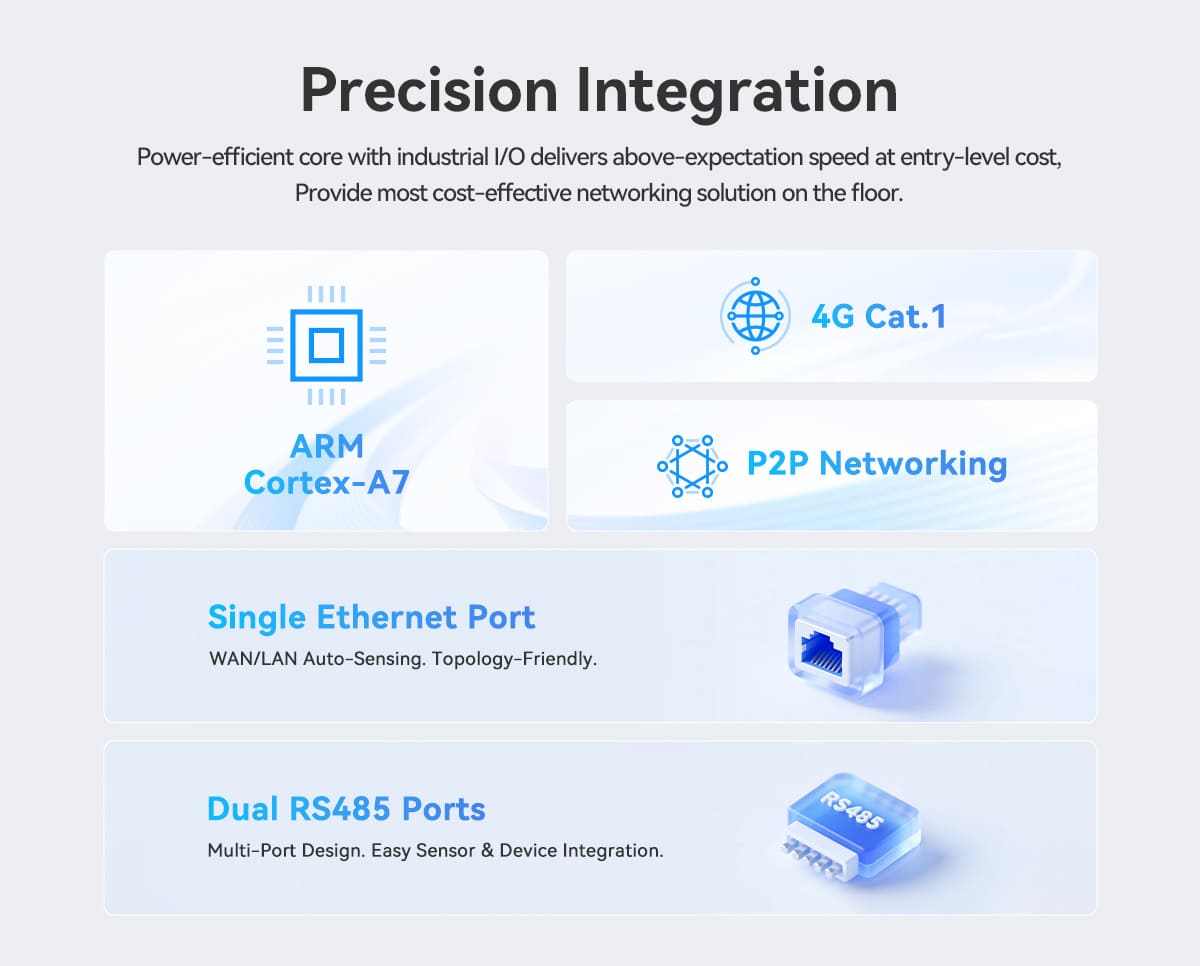 Precision Integration

Power-efficient core with industrial I/O delivers above-expectation speed at entry-level cost, Provide most cost-effective networking solution on the floor.

ARM
Cortex-A7

4G Cat.1

P2P Networking

Single Ethernet Port

WAN/LAN Auto-Sensing. Topology-Friendly.

Dual RS485 Ports

Multi-Port Design. Easy Sensor & Device Integration.

RS485